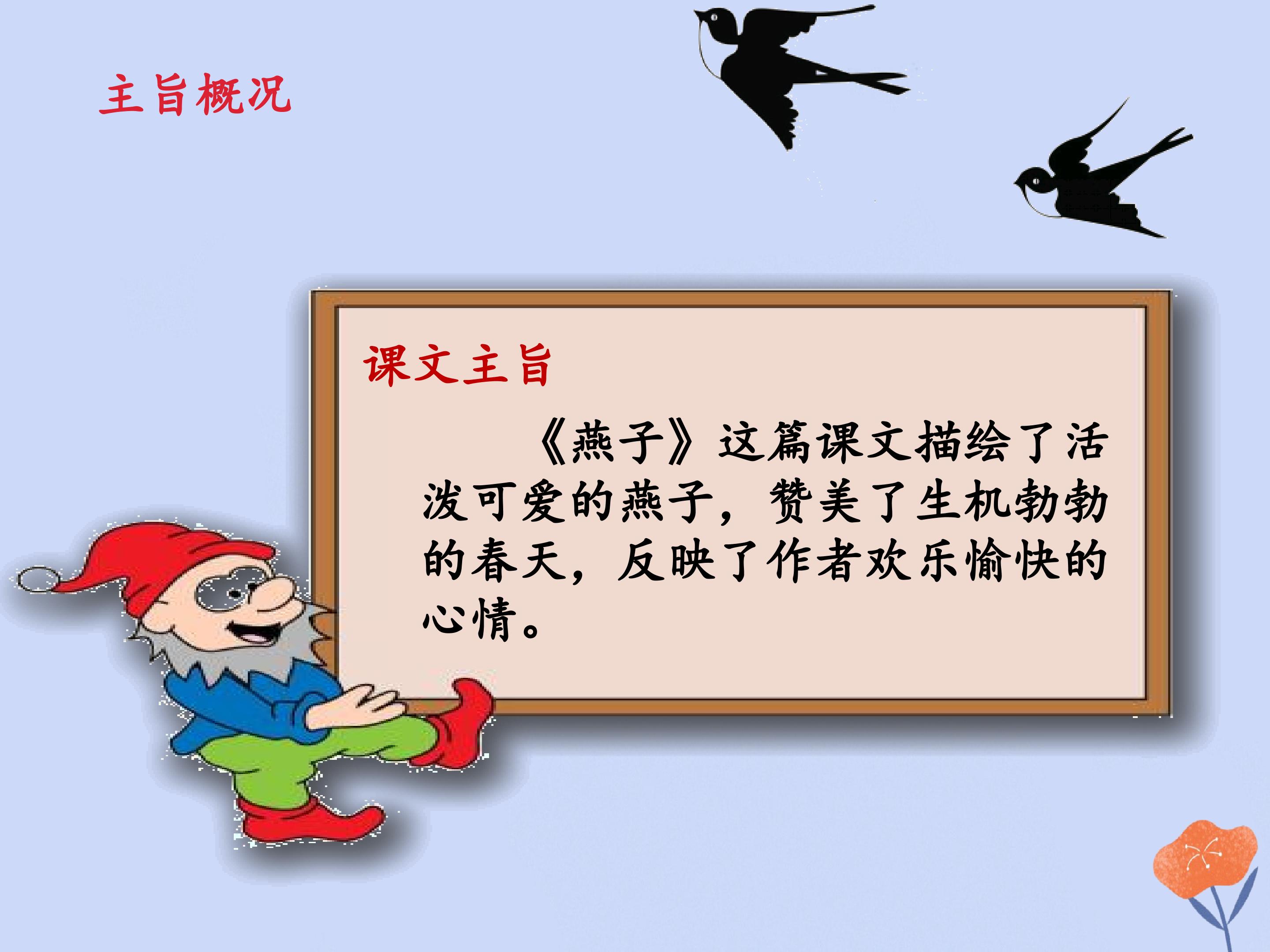 主旨概况

课文主旨

《燕子》这篇课文描绘了活泼可爱的燕子，赞美了生机勃勃的春天，反映了作者欢乐愉快的心情。